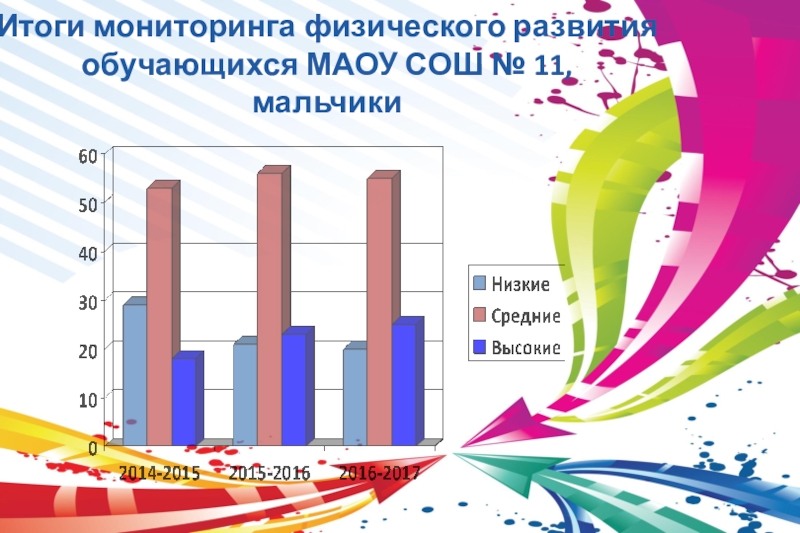 Итоги мониторинга физического развития обучающихся МАОУ СОШ № 11, мальчики

60
50
40
30
20
10
0

2014-2015
2015-2016
2016-2017

Низкие
Средние
Высокие